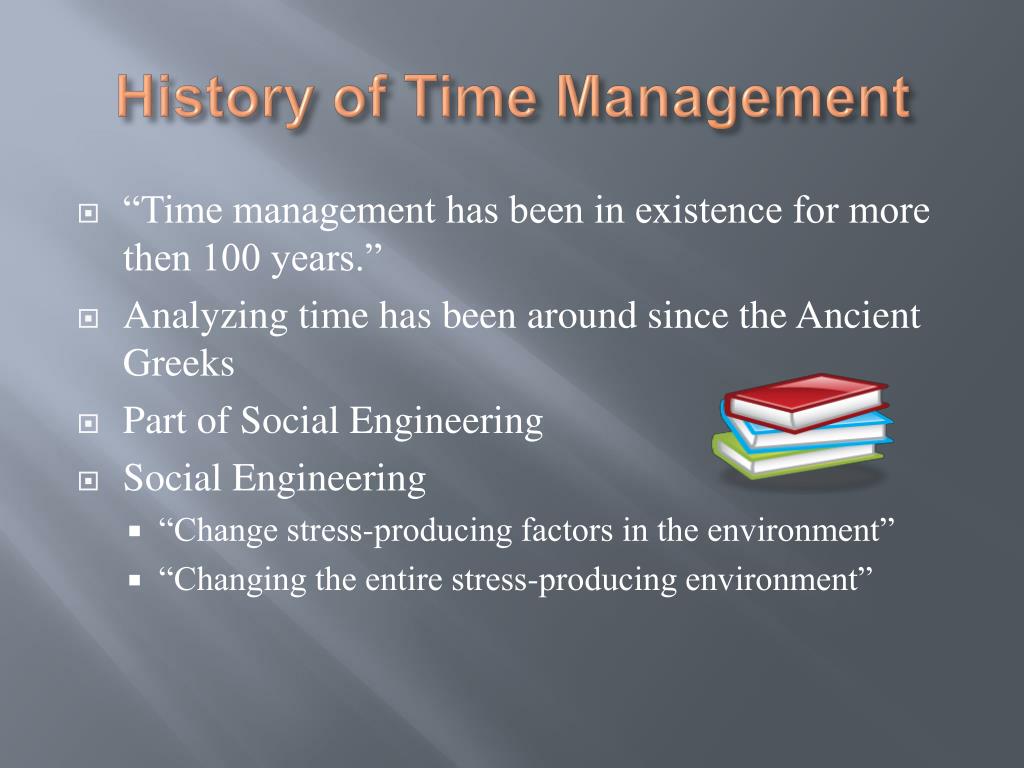 History of Time Management

“Time management has been in existence for more then 100 years.”

Analyzing time has been around since the Ancient Greeks

Part of Social Engineering

Social Engineering

“Change stress-producing factors in the environment”

“Changing the entire stress-producing environment”